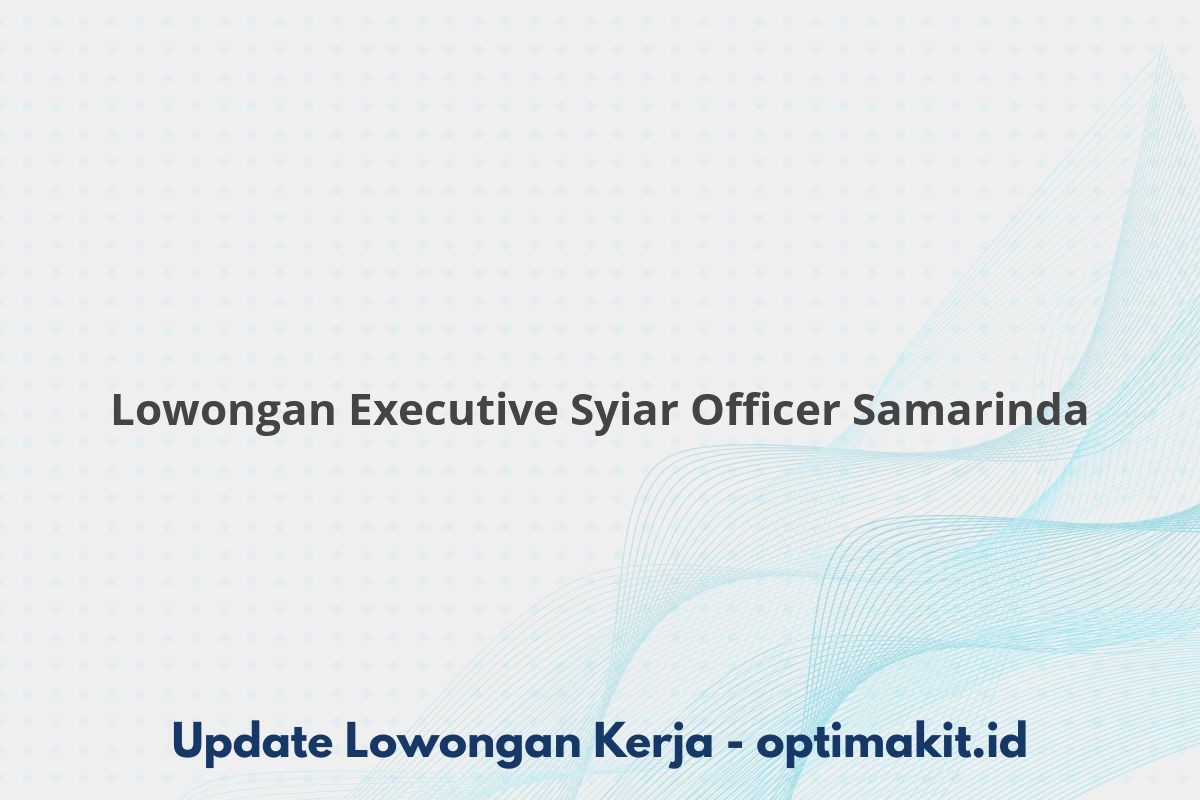 Lowongan Executive Syiar Officer Samarinda

Update Lowongan Kerja - optimakit.id